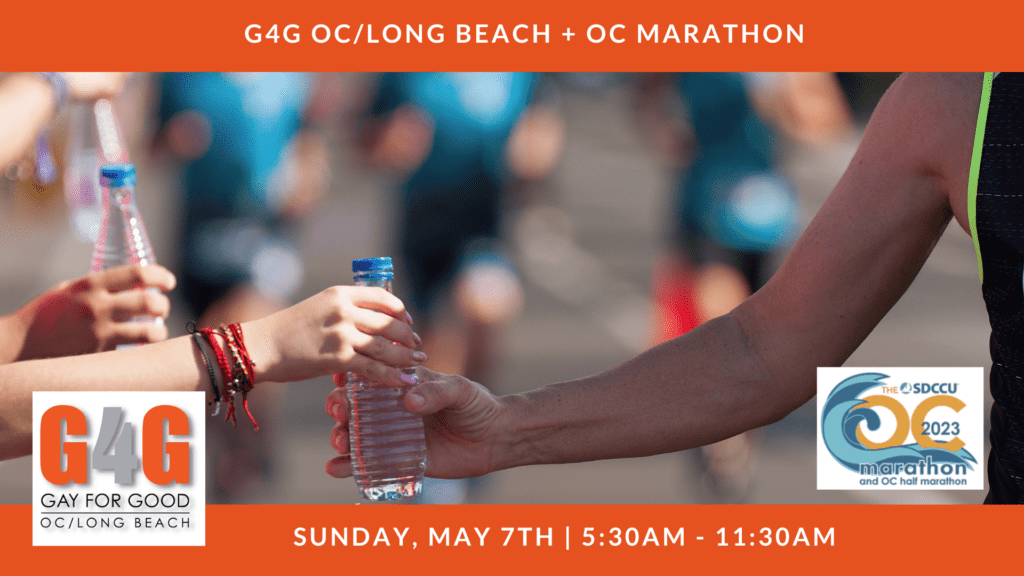 G4G OC/LONG BEACH + OC MARATHON

G4G
GAY FOR GOOD
OC/LONG BEACH

THE SDCCU
OC
2023
marathon
and OC half marathon

SUNDAY, MAY 7TH | 5:30AM - 11:30AM